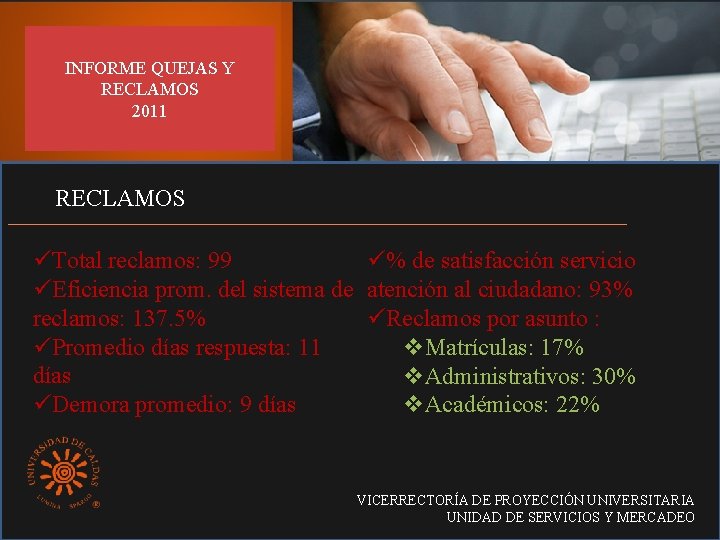 INFORME QUEJAS Y RECLAMOS
2011

RECLAMOS

✓Total reclamos: 99
✓Eficiencia prom. del sistema de reclamos: 137.5%
✓Promedio días respuesta: 11 días
✓Demora promedio: 9 días

✓% de satisfacción servicio atención al ciudadano: 93%
✓Reclamos por asunto :
❖Matrículas: 17%
❖Administrativos: 30%
❖Académicos: 22%

UNIVERSIDAD DE CALDAS
LUMINA SPARGO ®

VICERRECTORÍA DE PROYECCIÓN UNIVERSITARIA
UNIDAD DE SERVICIOS Y MERCADEO